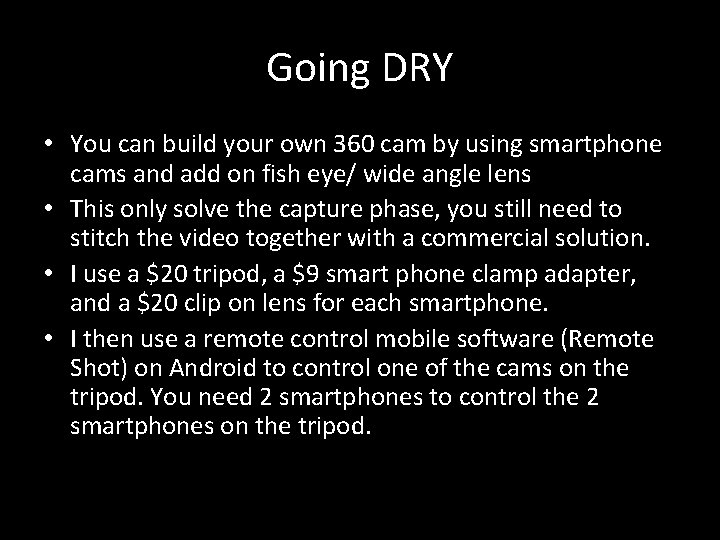 Going DRY

• You can build your own 360 cam by using smartphone cams and add on fish eye/ wide angle lens
• This only solve the capture phase, you still need to stitch the video together with a commercial solution.
• I use a \$20 tripod, a \$9 smart phone clamp adapter, and a \$20 clip on lens for each smartphone.
• I then use a remote control mobile software (Remote Shot) on Android to control one of the cams on the tripod. You need 2 smartphones to control the 2 smartphones on the tripod.